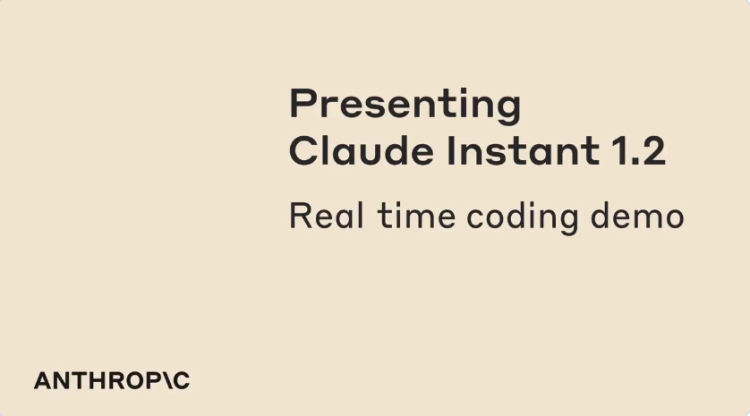 Presenting
Claude Instant 1.2

Real time coding demo

ANTHROP\C